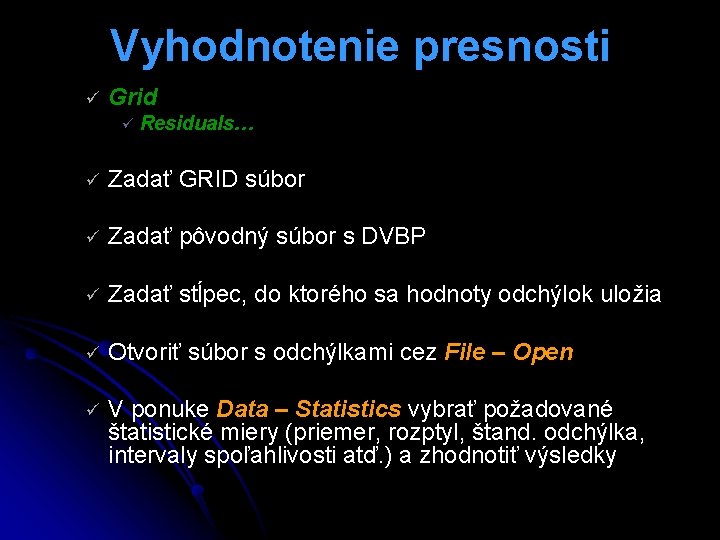 Vyhodnotenie presnosti

✓ Grid
✓ Residuals…

✓ Zadať GRID súbor

✓ Zadať pôvodný súbor s DVBP

✓ Zadať stĺpec, do ktorého sa hodnoty odchýlok uložia

✓ Otvoriť súbor s odchýlkami cez File – Open

✓ V ponuke Data – Statistics vybrať požadované štatistické miery (priemer, rozptyl, štand. odchýlka, intervaly spoľahlivosti atď.) a zhodnotiť výsledky